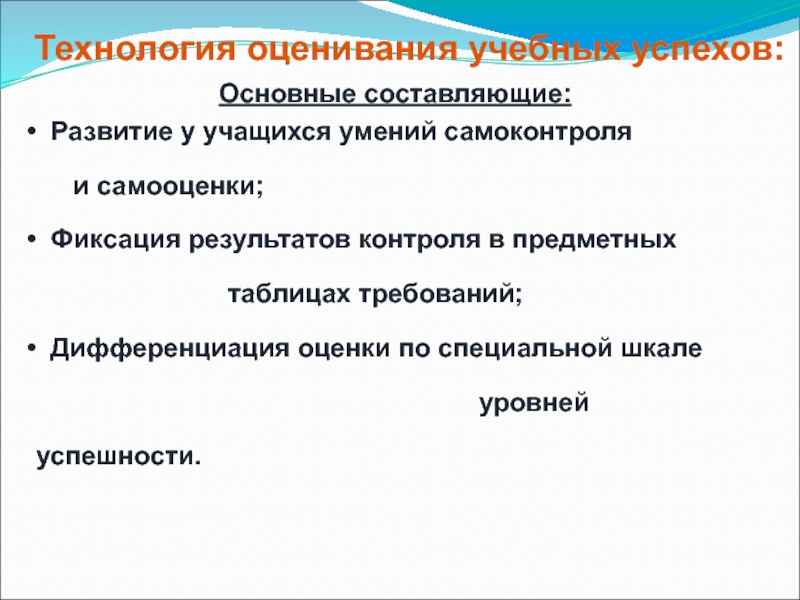 Технология оценивания учебных успехов:

Основные составляющие:

• Развитие у учащихся умений самоконтроля и самооценки;

• Фиксация результатов контроля в предметных таблицах требований;

• Дифференциация оценки по специальной шкале уровней успешности.